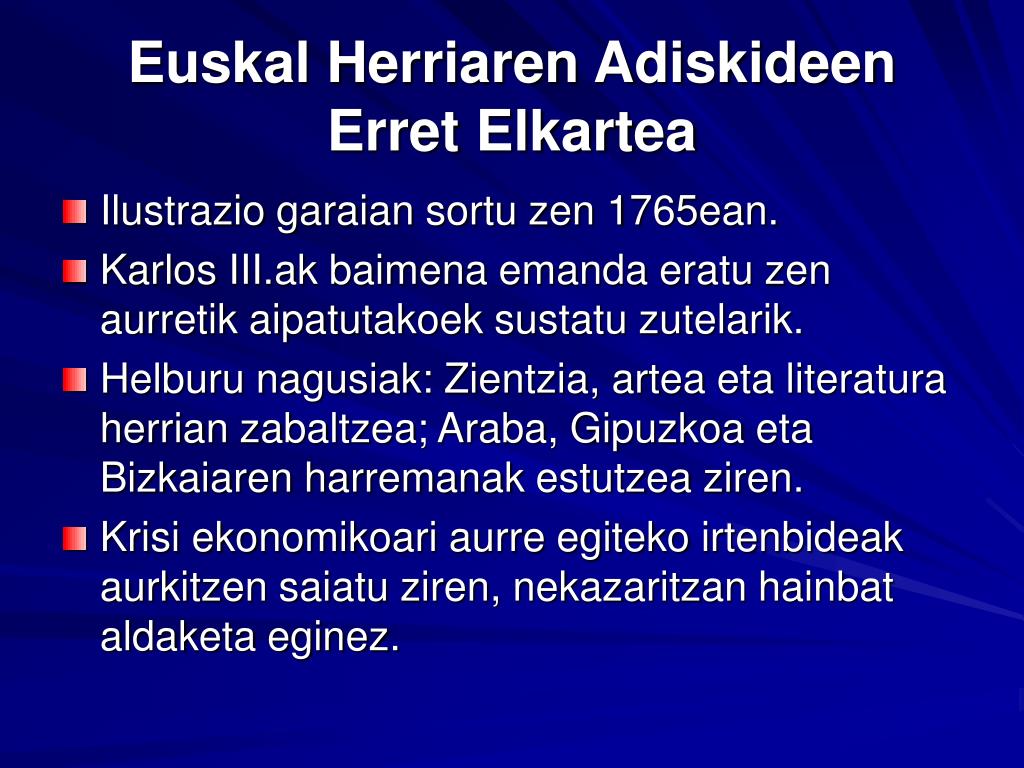 Euskal Herriaren Adiskideen Erret Elkartea

Ilustrazio garaian sortu zen 1765ean.

Karlos III.ak baimena emanda eratu zen aurretik aipatutakoek sustatu zutelarik.

Helburu nagusiak: Zientzia, artea eta literatura herrian zabaltzea; Araba, Gipuzkoa eta Bizkaiaren harremanak estutzea ziren.

Krisi ekonomikoari aurre egiteko irtenbideak aurkitzen saiatu ziren, nekazaritzan hainbat aldaketa eginez.